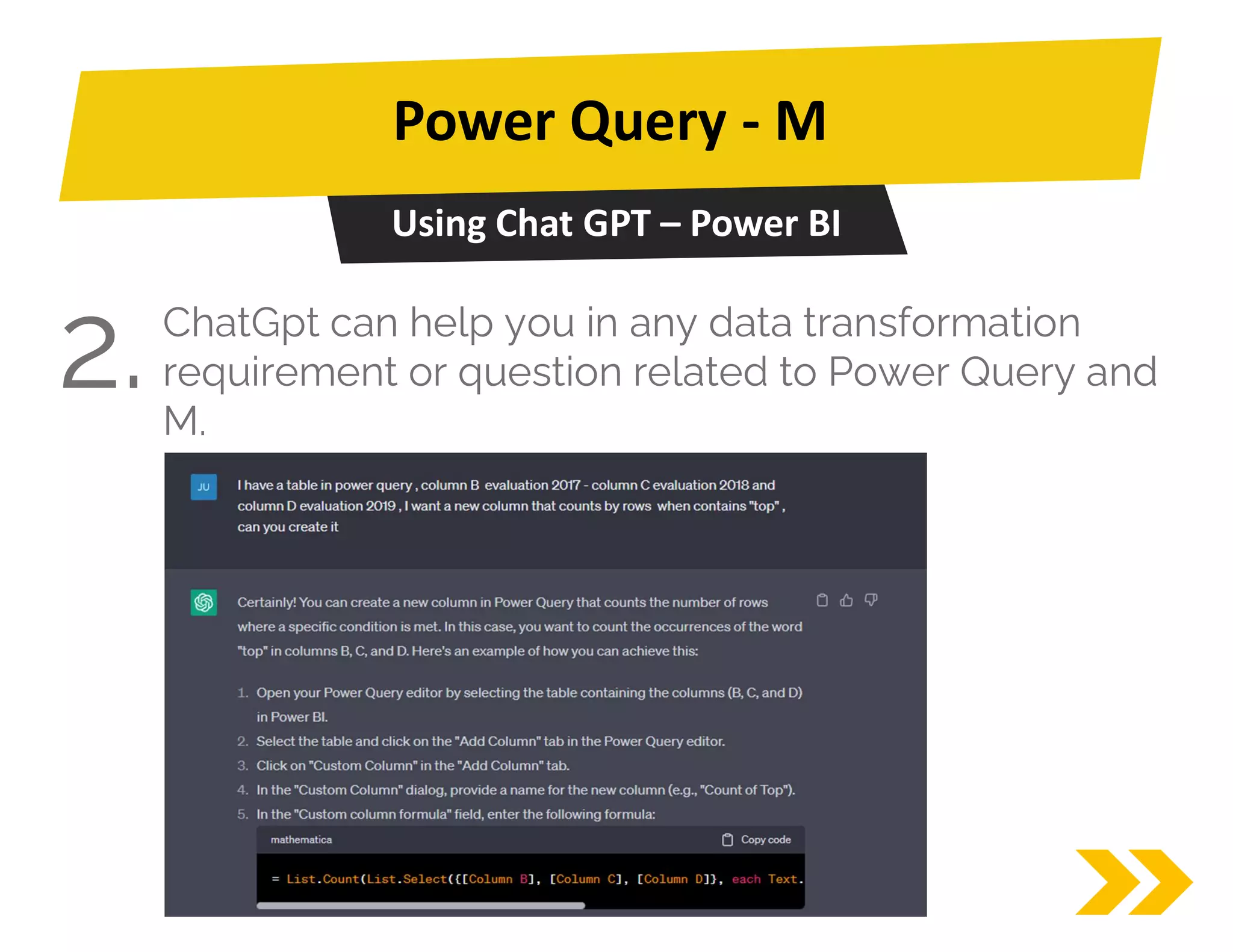 Power Query - M

Using Chat GPT – Power BI

2. ChatGpt can help you in any data transformation requirement or question related to Power Query and M.

JU

I have a table in power query , column B evaluation 2017 - column C evaluation 2018 and column D evaluation 2019 , I want a new column that counts by rows when contains "top" , can you create it

Certainly! You can create a new column in Power Query that counts the number of rows where a specific condition is met. In this case, you want to count the occurrences of the word "top" in columns B, C, and D. Here's an example of how you can achieve this:

1. Open your Power Query editor by selecting the table containing the columns (B, C, and D) in Power BI.
2. Select the table and click on the "Add Column" tab in the Power Query editor.
3. Click on "Custom Column" in the "Add Column" tab.
4. In the "Custom Column" dialog, provide a name for the new column (e.g., "Count of Top").
5. In the "Custom column formula" field, enter the following formula:

mathematica

Copy code

= List.Count(List.Select({[Column B], [Column C], [Column D]}, each Text.